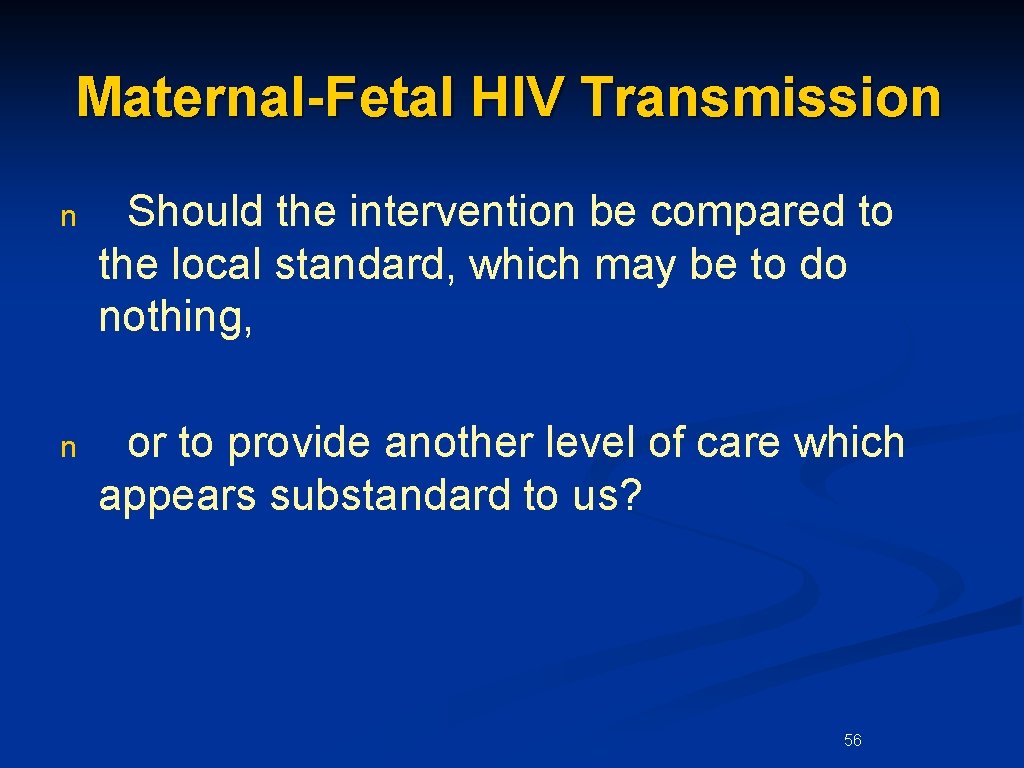 Maternal-Fetal HIV Transmission

n Should the intervention be compared to the local standard, which may be to do nothing,

n or to provide another level of care which appears substandard to us?

56